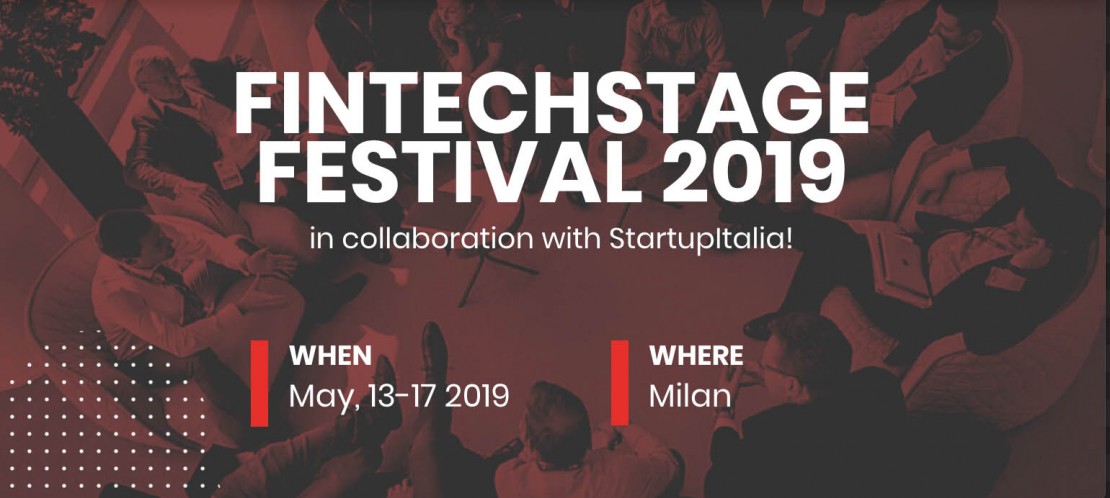 FINTECHSTAGE FESTIVAL 2019

in collaboration with StartupItalia!

WHEN
May, 13-17 2019

WHERE
Milan